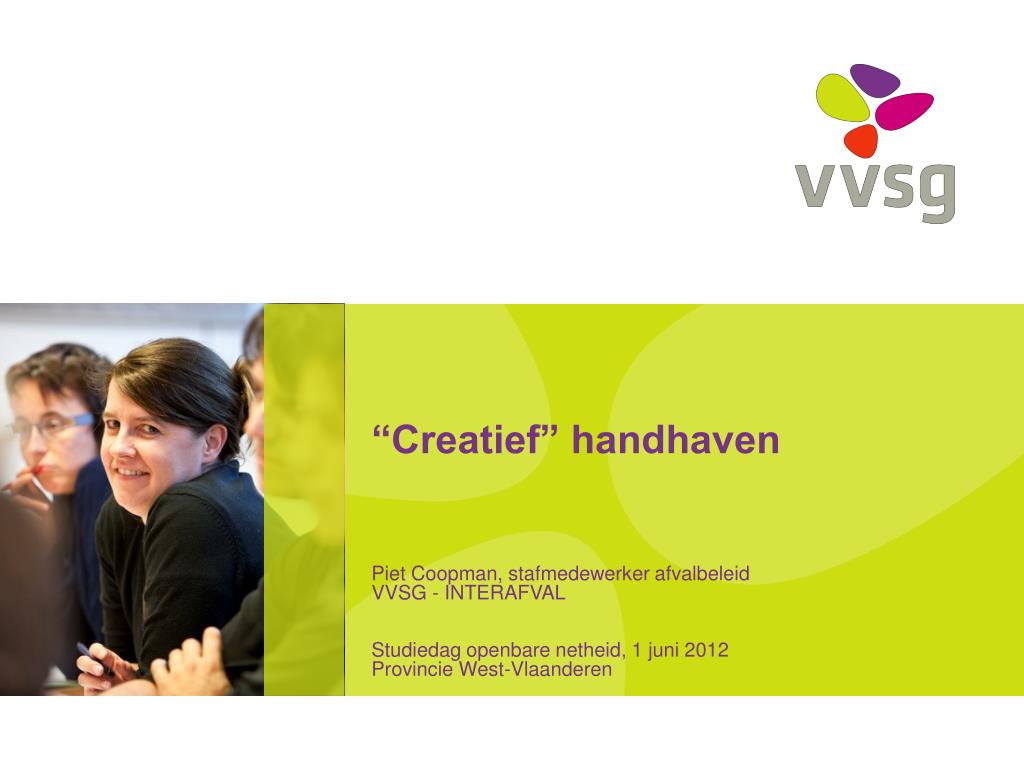 vvsg

“Creatief” handhaven

Piet Coopman, stafmedewerker afvalbeleid
VVSG - INTERAFVAL

Studiedag openbare netheid, 1 juni 2012
Provincie West-Vlaanderen